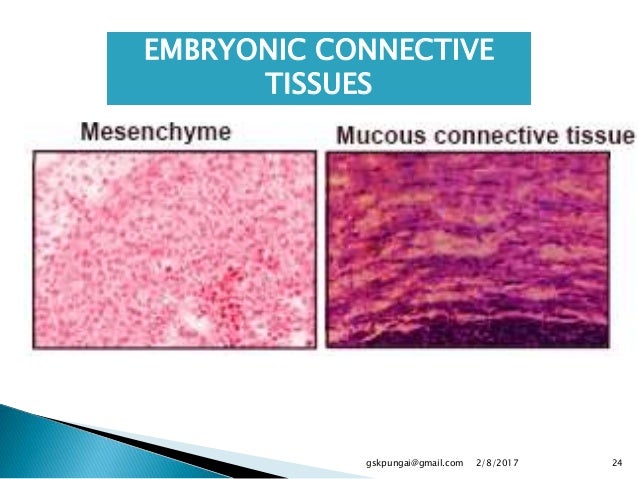 EMBRYONIC CONNECTIVE TISSUES

Mesenchyme

Mucous connective tissue

gskpungai@gmail.com 2/8/2017 24